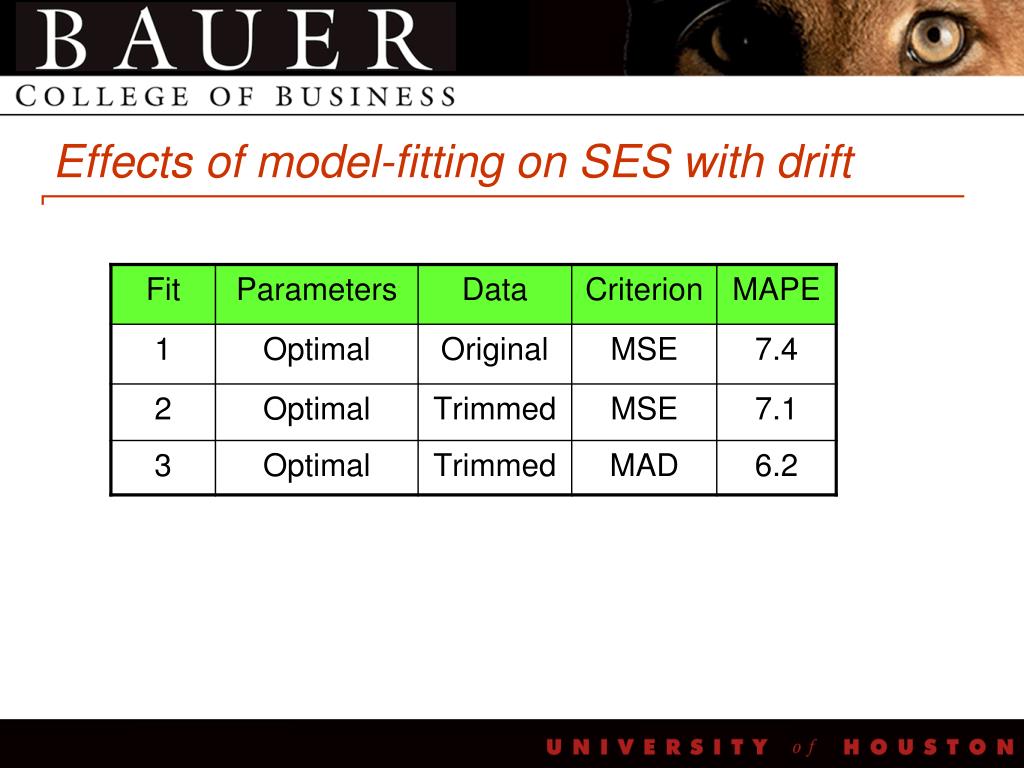 BAUER
COLLEGE OF BUSINESS

Effects of model-fitting on SES with drift

| Fit | Parameters | Data | Criterion | MAPE |
|---|---|---|---|---|
| 1 | Optimal | Original | MSE | 7.4 |
| 2 | Optimal | Trimmed | MSE | 7.1 |
| 3 | Optimal | Trimmed | MAD | 6.2 |

UNIVERSITY of HOUSTON